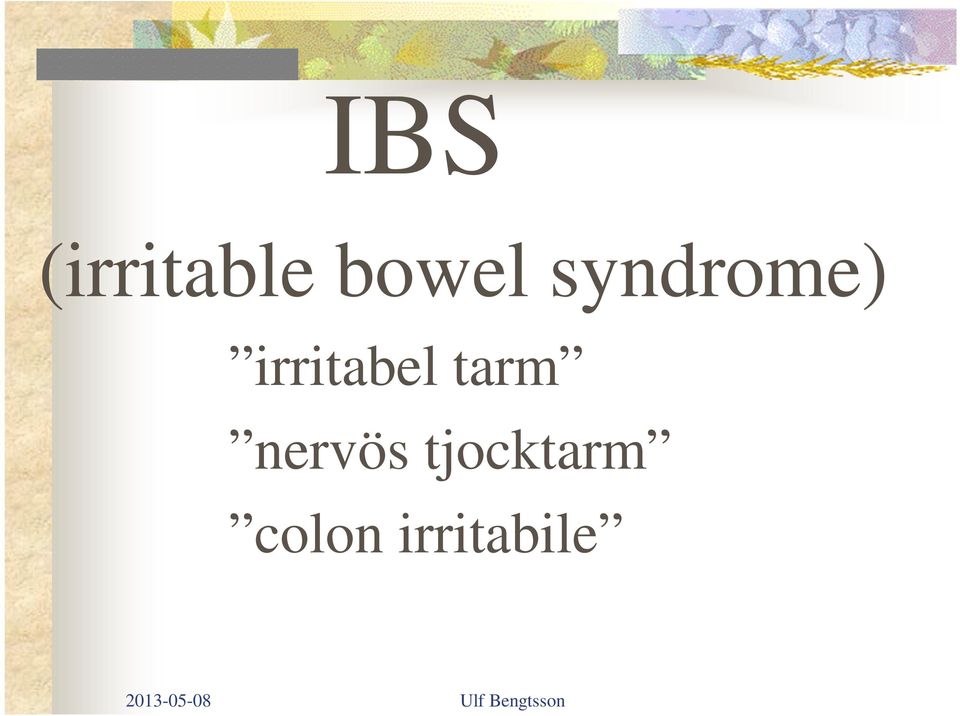 IBS

(irritable bowel syndrome)

”irritabel tarm”

”nervös tjocktarm”

”colon irritabile”

2013-05-08

Ulf Bengtsson